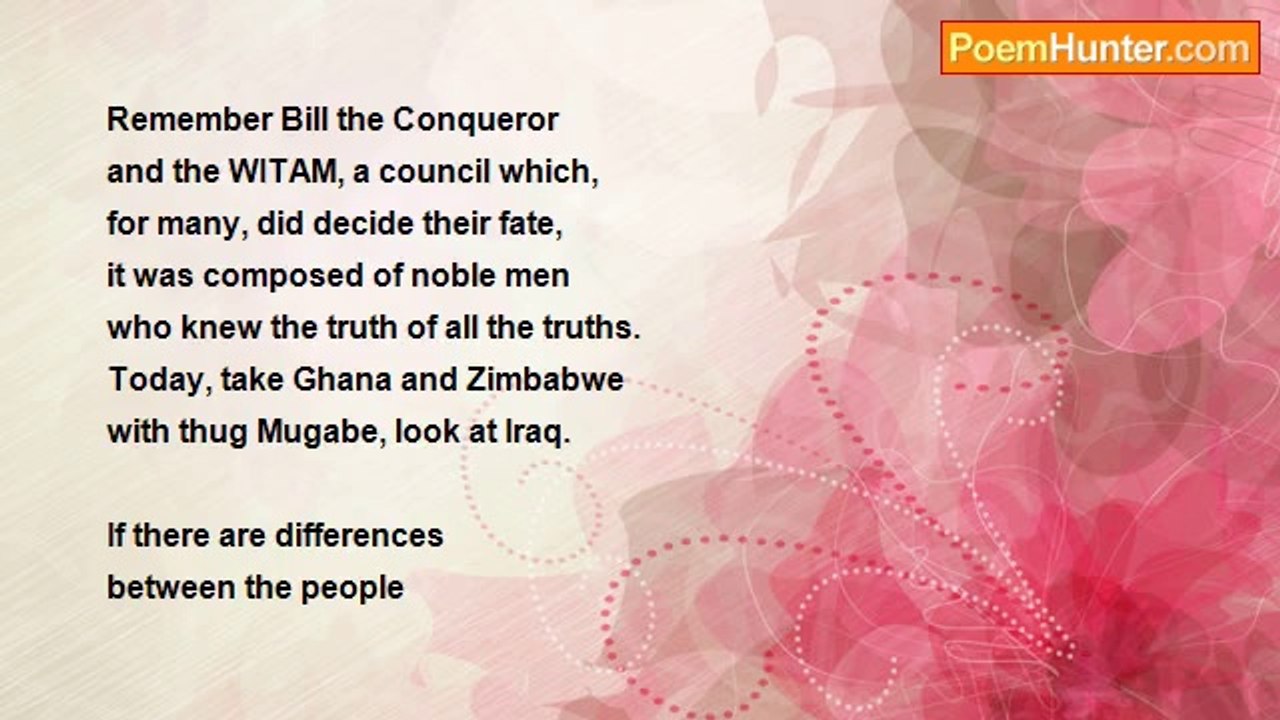 PoemHunter.com

Remember Bill the Conqueror
and the WITAM, a council which,
for many, did decide their fate,
it was composed of noble men
who knew the truth of all the truths.
Today, take Ghana and Zimbabwe
with thug Mugabe, look at Iraq.

If there are differences
between the people